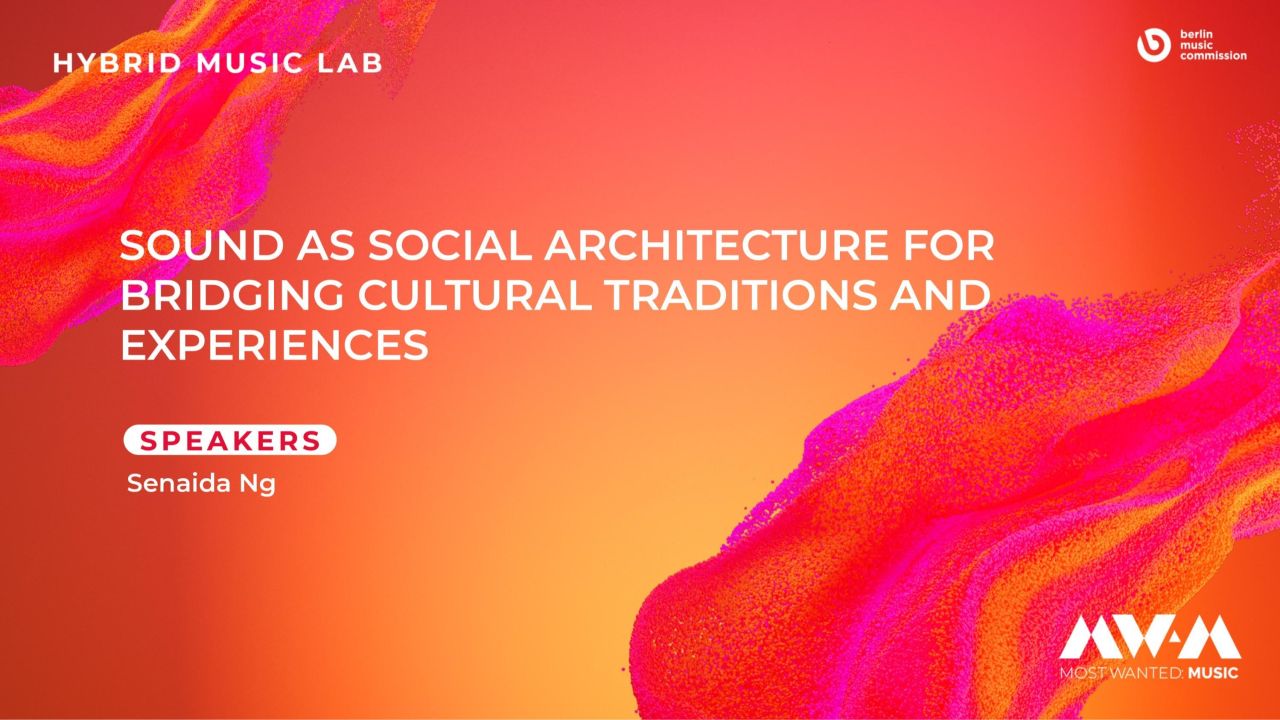 HYBRID MUSIC LAB

berlin music commission

SOUND AS SOCIAL ARCHITECTURE FOR BRIDGING CULTURAL TRADITIONS AND EXPERIENCES

SPEAKERS

Senaida Ng

MW:M

MOST WANTED: MUSIC